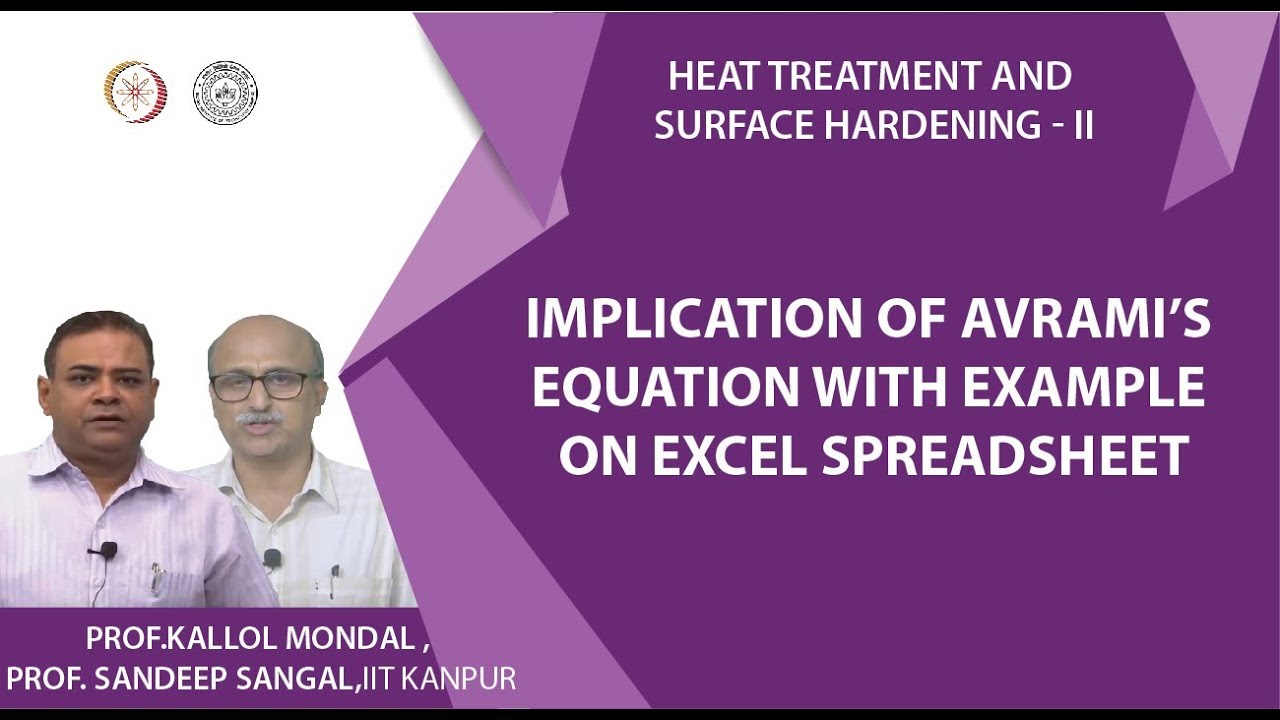 HEAT TREATMENT AND SURFACE HARDENING - II

IMPLICATION OF AVRAMI'S EQUATION WITH EXAMPLE ON EXCEL SPREADSHEET

PROF.KALLOL MONDAL , PROF. SANDEEP SANGAL,IIT KANPUR